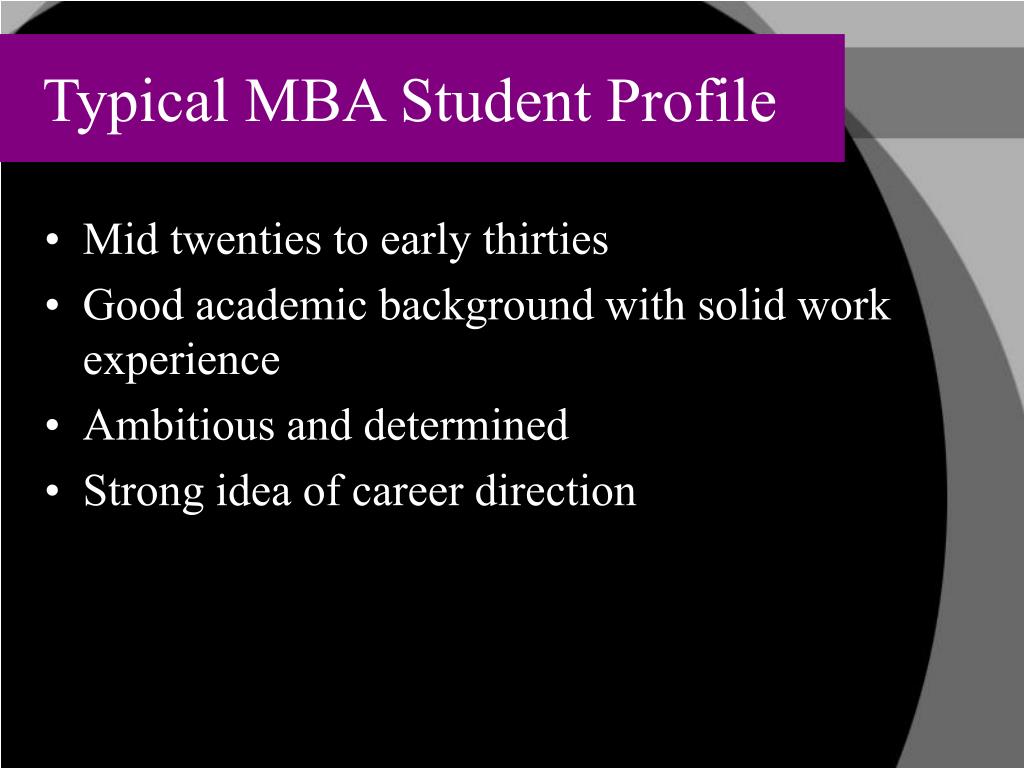 Typical MBA Student Profile

• Mid twenties to early thirties
• Good academic background with solid work experience
• Ambitious and determined
• Strong idea of career direction